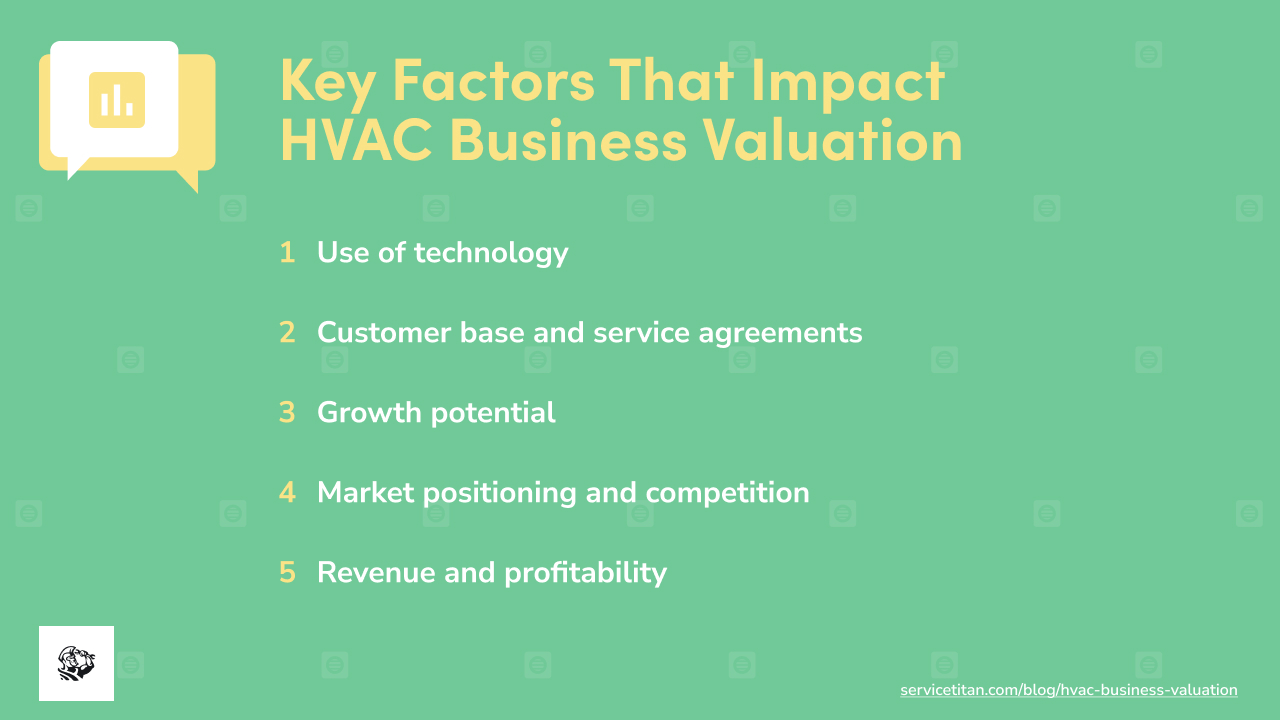 Key Factors That Impact HVAC Business Valuation

1 Use of technology

2 Customer base and service agreements

3 Growth potential

4 Market positioning and competition

5 Revenue and profitability

servicetitan.com/blog/hvac-business-valuation